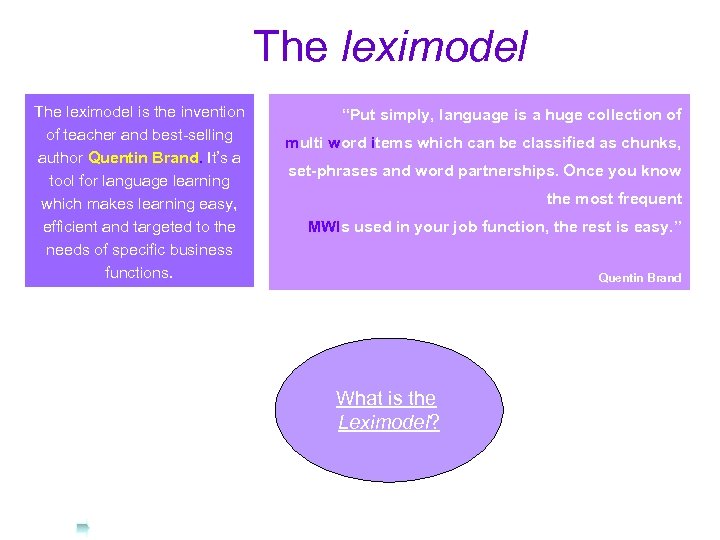 The leximodel

The leximodel is the invention of teacher and best-selling author Quentin Brand. It's a tool for language learning which makes learning easy, efficient and targeted to the needs of specific business functions.

"Put simply, language is a huge collection of multi word items which can be classified as chunks, set-phrases and word partnerships. Once you know the most frequent MWIs used in your job function, the rest is easy."

Quentin Brand

What is the Leximodel?